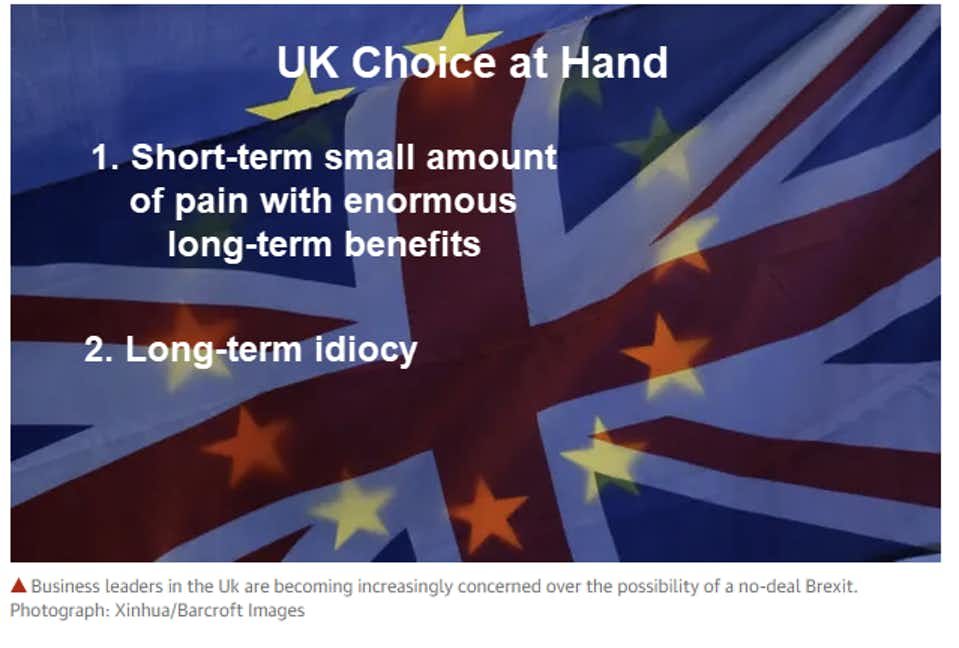 UK Choice at Hand

1. Short-term small amount of pain with enormous long-term benefits

2. Long-term idiocy

▲ Business leaders in the Uk are becoming increasingly concerned over the possibility of a no-deal Brexit. Photograph: Xinhua/Barcroft Images